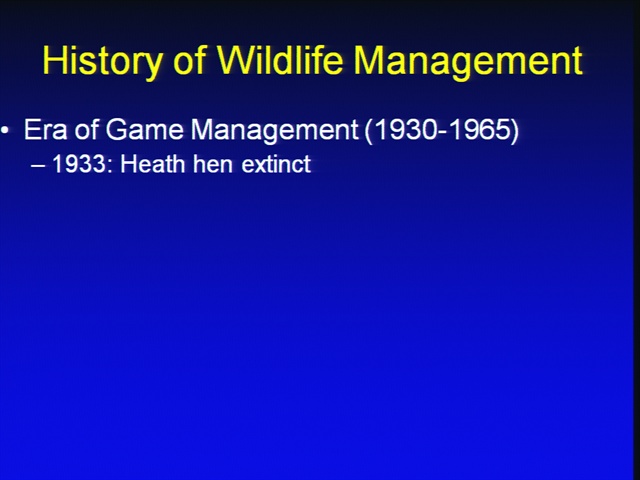 History of Wildlife Management

• Era of Game Management (1930-1965)
– 1933: Heath hen extinct